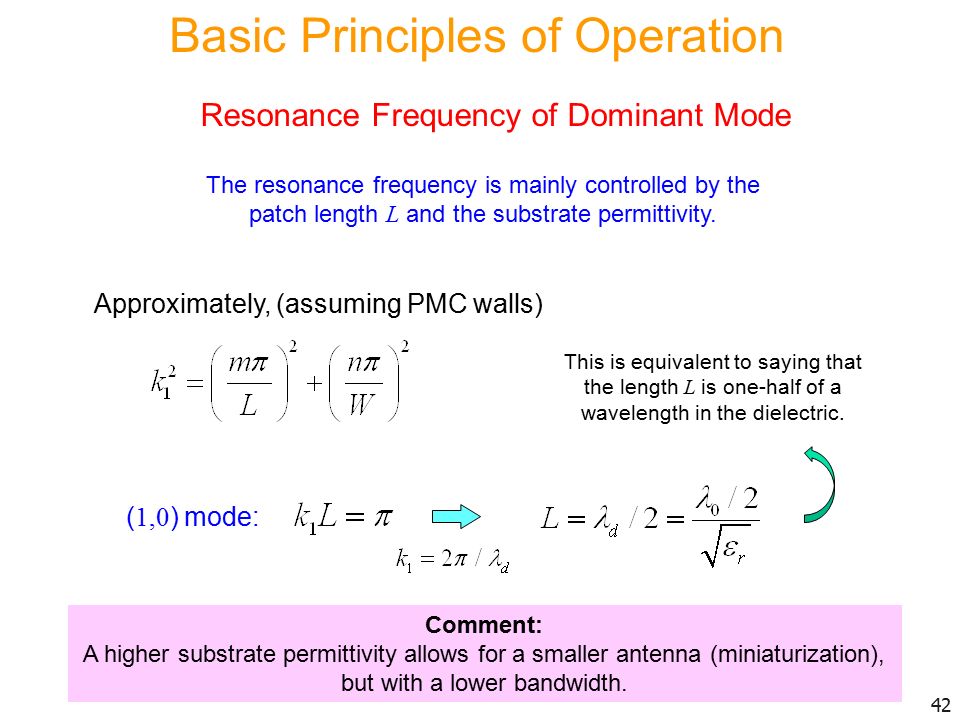 Basic Principles of Operation

Resonance Frequency of Dominant Mode

The resonance frequency is mainly controlled by the patch length $L$ and the substrate permittivity.

Approximately, (assuming PMC walls)

$k_1^2 = \left(\frac{m\pi}{L}\right)^2 + \left(\frac{n\pi}{W}\right)^2$

This is equivalent to saying that the length $L$ is one-half of a wavelength in the dielectric.

$(1,0)$ mode: $k_1 L = \pi$

$k_1 = 2\pi / \lambda_d$

$L = \lambda_d / 2 = \frac{\lambda_0 / 2}{\sqrt{\varepsilon_r}}$

Comment:
A higher substrate permittivity allows for a smaller antenna (miniaturization), but with a lower bandwidth.

42